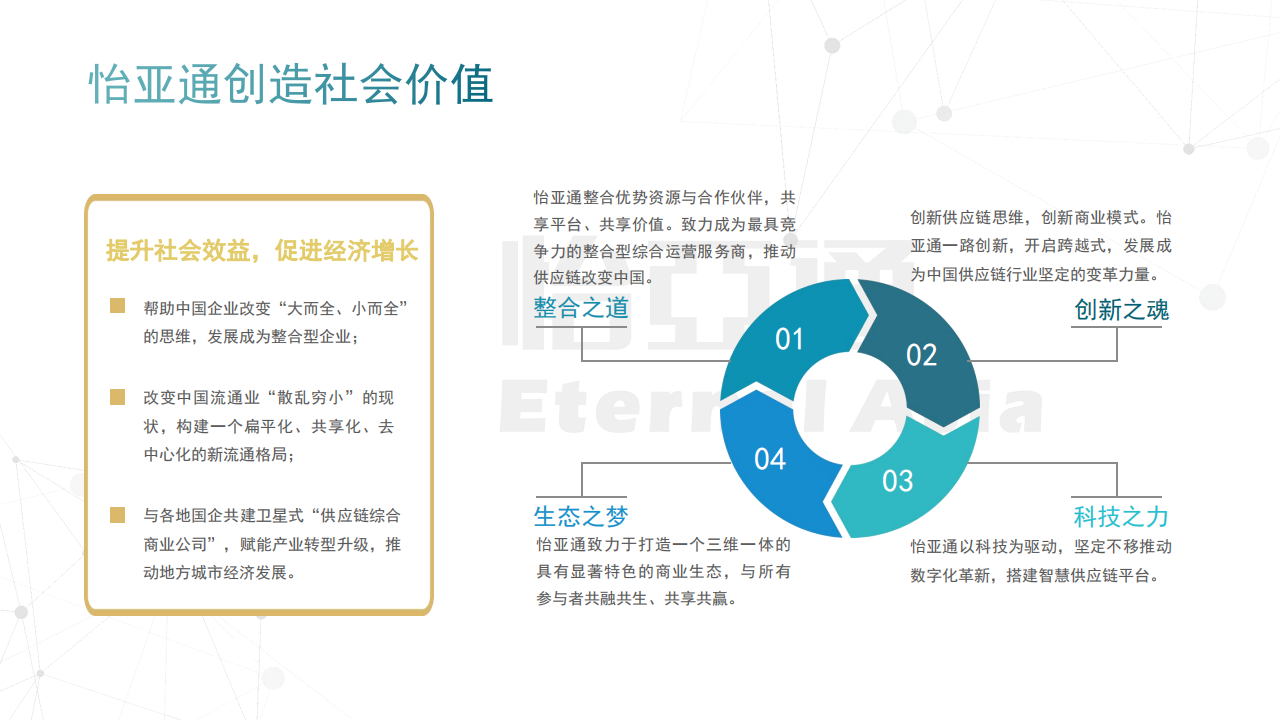 怡亚通创造社会价值

提升社会效益，促进经济增长

帮助中国企业改变“大而全、小而全”的思维，发展成为整合型企业；

改变中国流通业“散乱穷小”的现状，构建一个扁平化、共享化、去中心化的新流通格局；

与各地国企共建卫星式“供应链综合商业公司”，赋能产业转型升级，推动地方城市经济发展。

怡亚通整合优势资源与合作伙伴，共享平台、共享价值。致力成为最具竞争力的整合型综合运营服务商，推动供应链改变中国。

整合之道

创新供应链思维，创新商业模式。怡亚通一路创新，开启跨越式，发展成为中国供应链行业坚定的变革力量。

创新之魂

01

02

03

04

怡亚通

Eternal Asia

生态之梦

怡亚通致力于打造一个三维一体的具有显著特色的商业生态，与所有参与者共融共生、共享共赢。

科技之力

怡亚通以科技为驱动，坚定不移推动数字化革新，搭建智慧供应链平台。